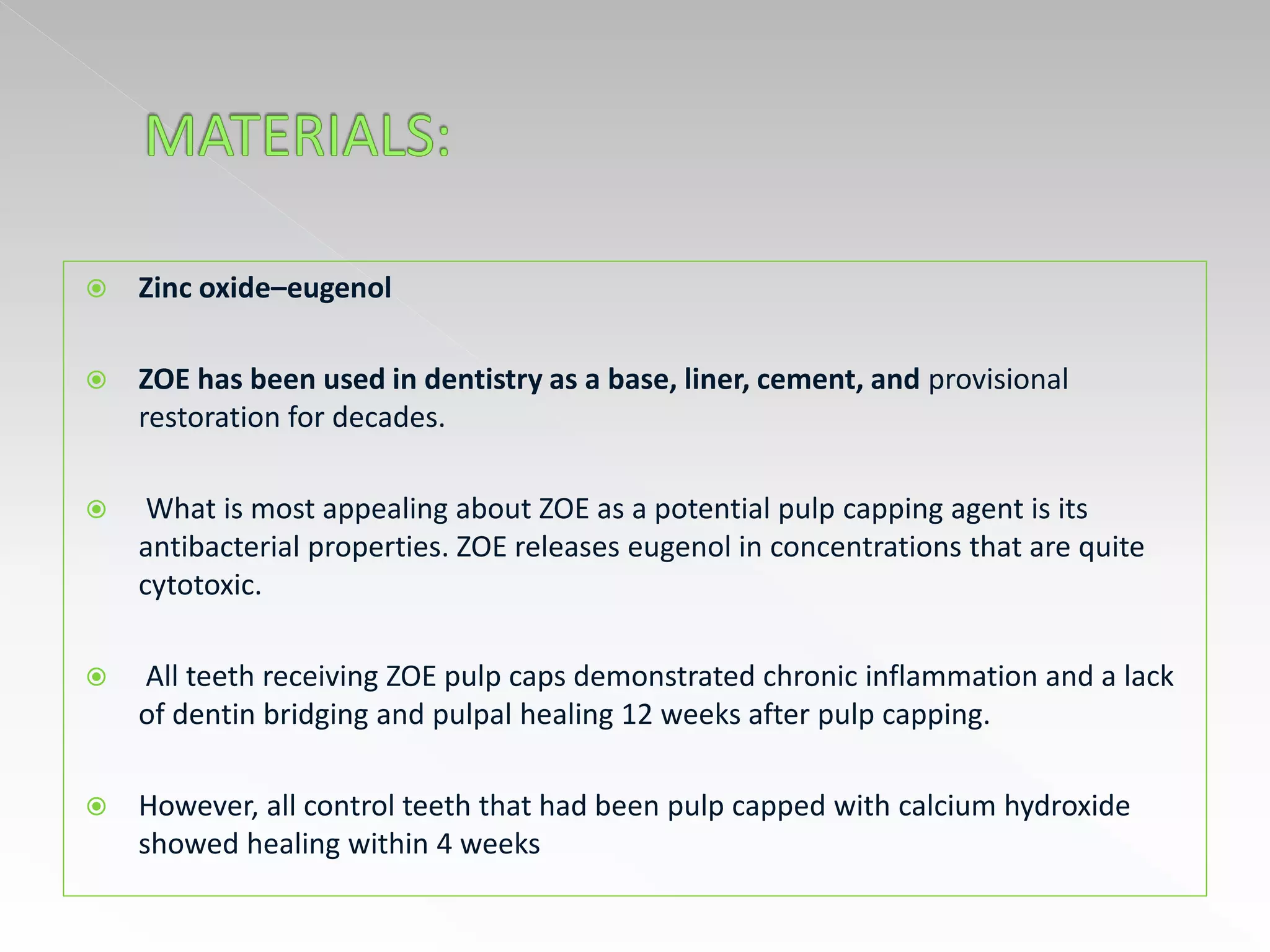 MATERIALS:

Zinc oxide–eugenol

ZOE has been used in dentistry as a base, liner, cement, and provisional restoration for decades.

What is most appealing about ZOE as a potential pulp capping agent is its antibacterial properties. ZOE releases eugenol in concentrations that are quite cytotoxic.

All teeth receiving ZOE pulp caps demonstrated chronic inflammation and a lack of dentin bridging and pulpal healing 12 weeks after pulp capping.

However, all control teeth that had been pulp capped with calcium hydroxide showed healing within 4 weeks